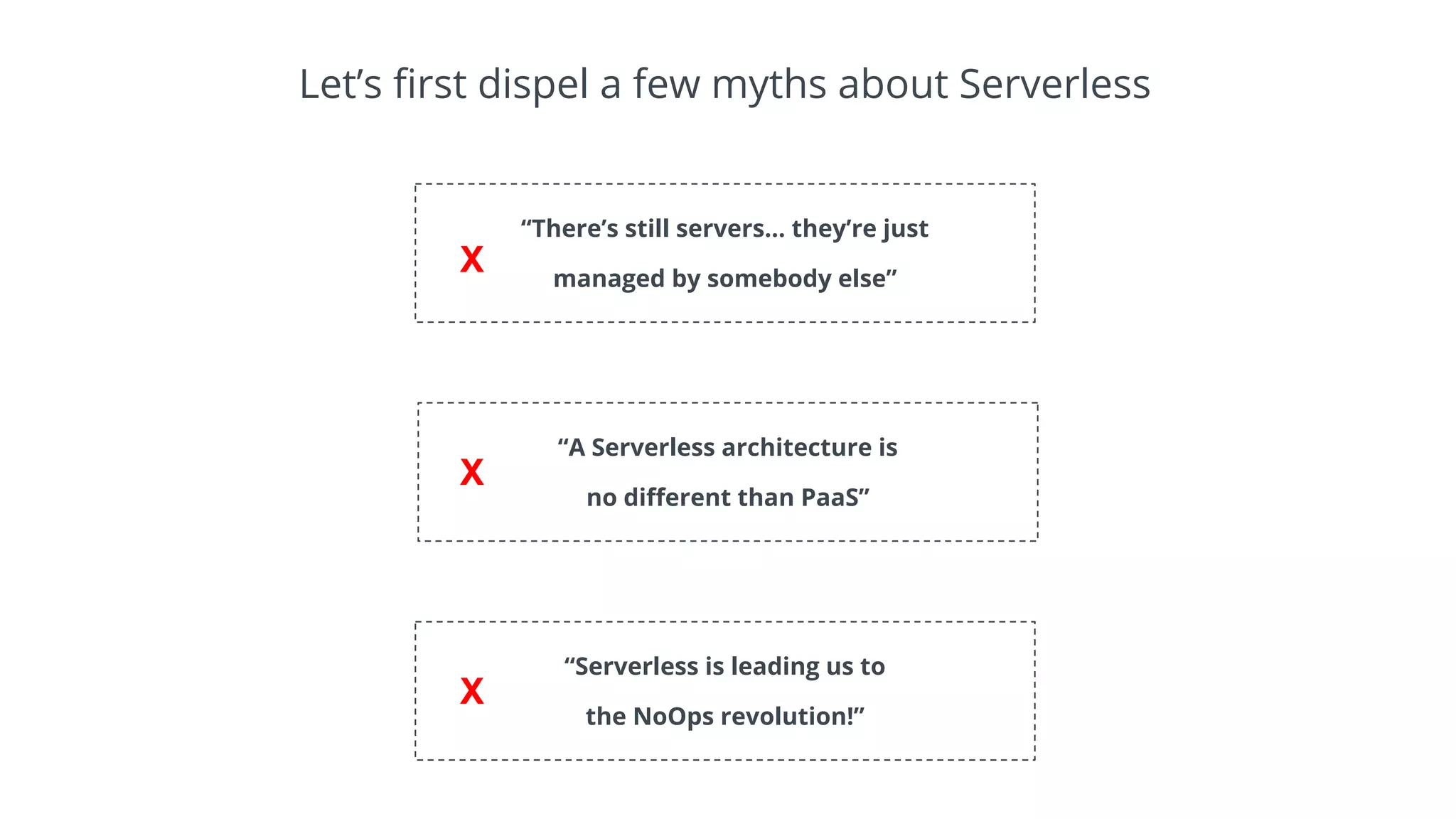 Let’s first dispel a few myths about Serverless

X “There’s still servers… they’re just managed by somebody else”

X “A Serverless architecture is no different than PaaS”

X “Serverless is leading us to the NoOps revolution!”